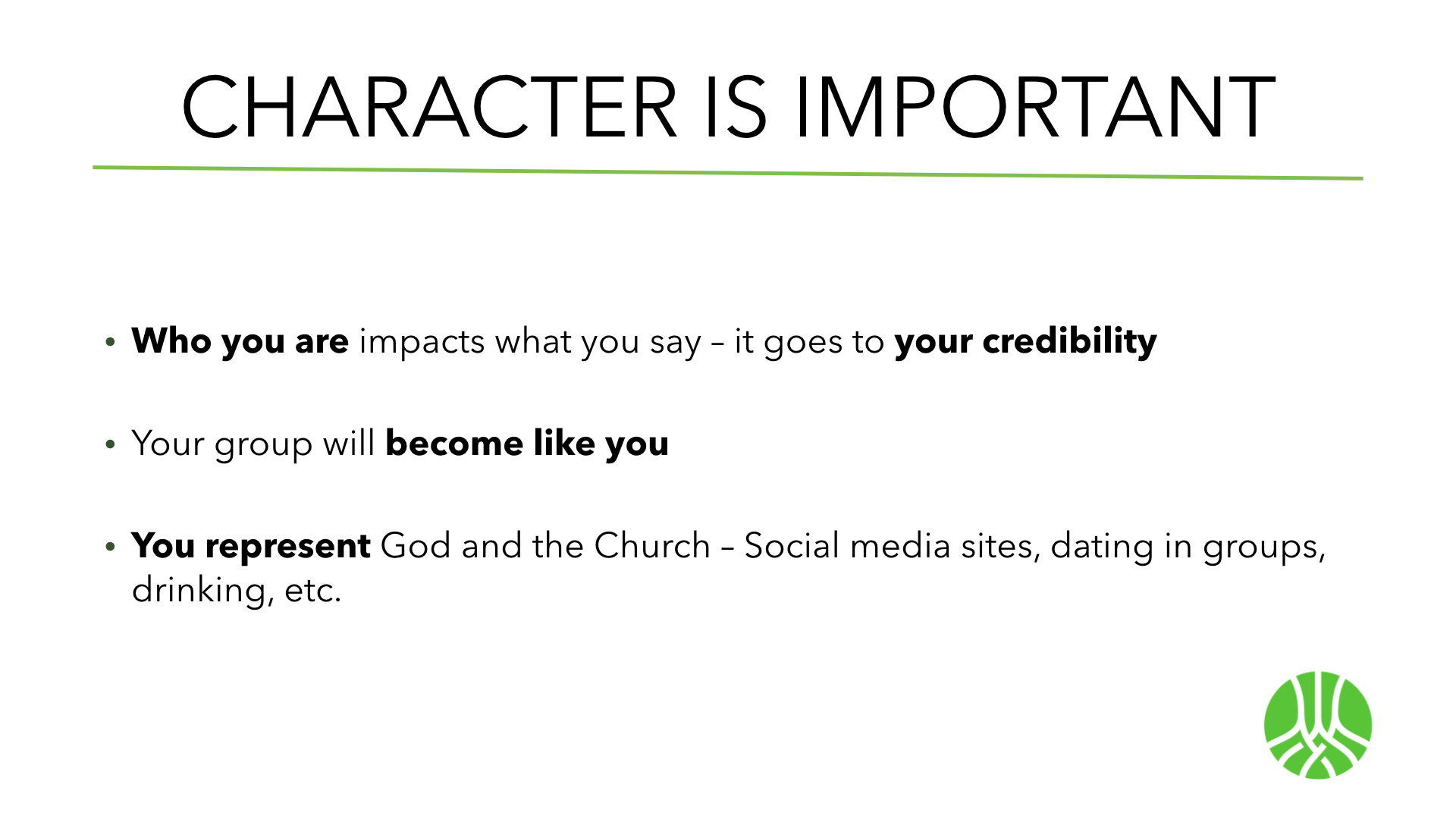 CHARACTER IS IMPORTANT

• Who you are impacts what you say – it goes to your credibility

• Your group will become like you

• You represent God and the Church – Social media sites, dating in groups, drinking, etc.